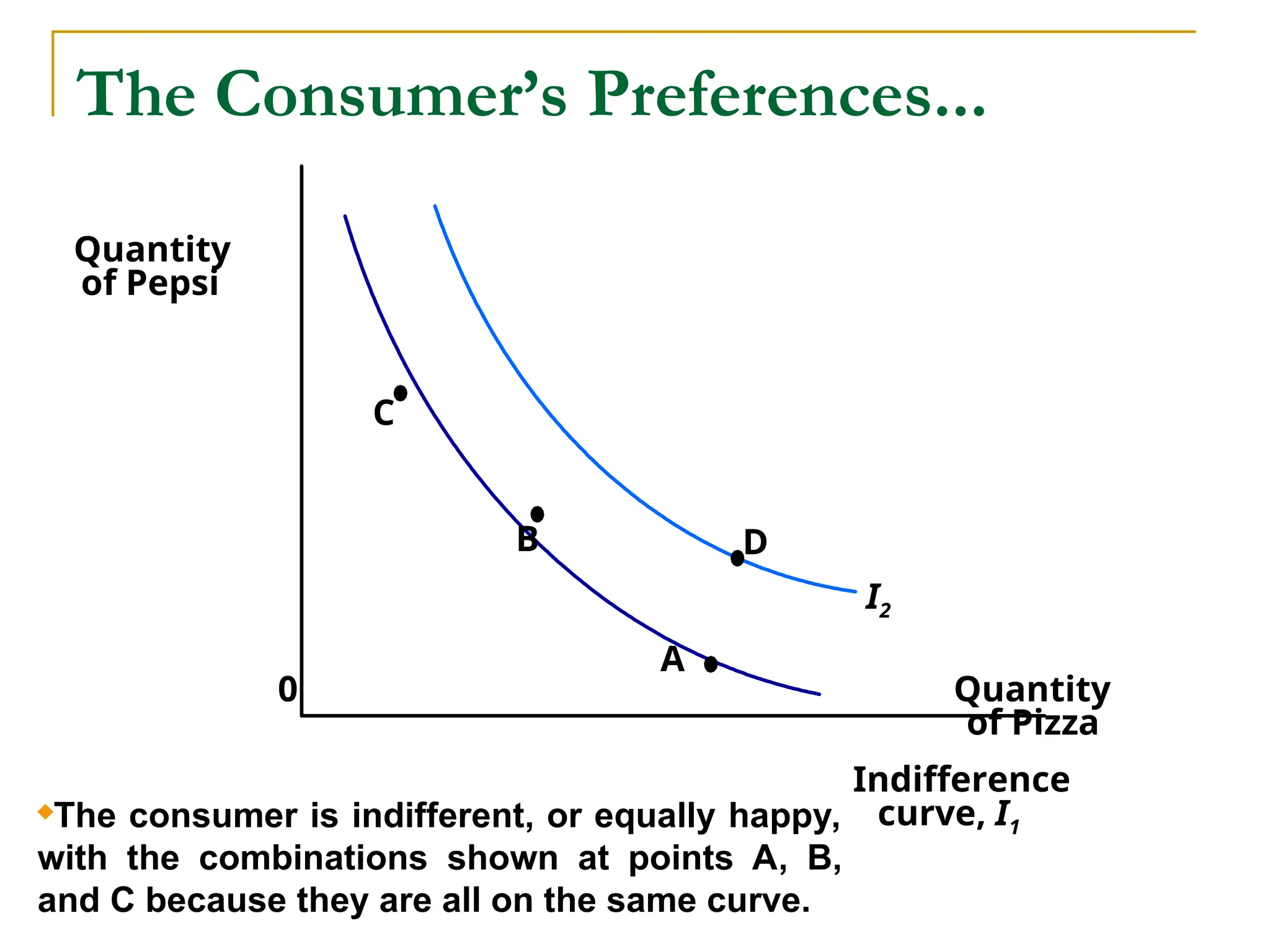 The Consumer's Preferences...

Quantity of Pepsi

C

B

D

$I_2$

A

0

Quantity of Pizza

Indifference curve, $I_1$

The consumer is indifferent, or equally happy, with the combinations shown at points A, B, and C because they are all on the same curve.